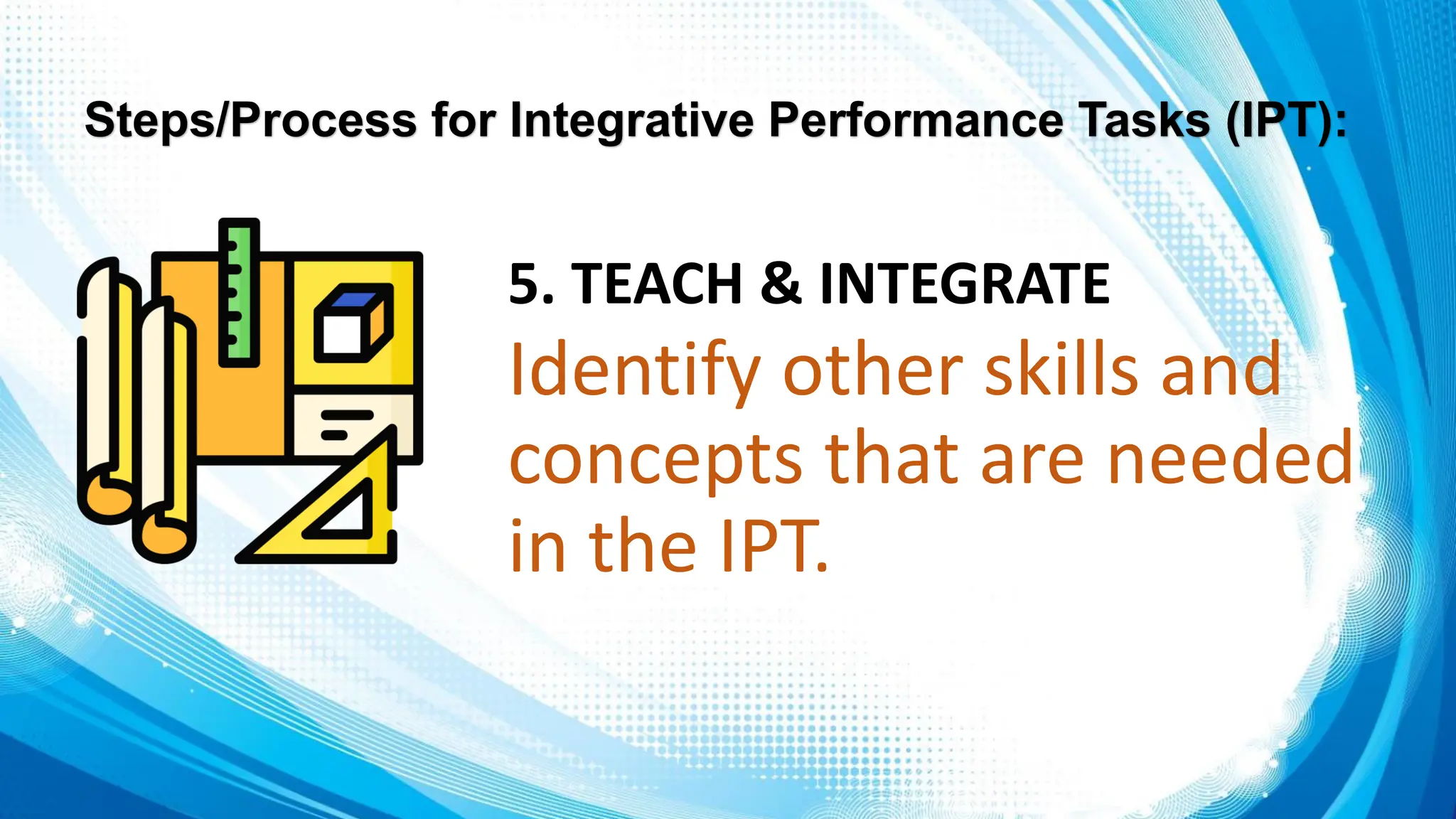 Steps/Process for Integrative Performance Tasks (IPT):

5. TEACH & INTEGRATE

Identify other skills and concepts that are needed in the IPT.